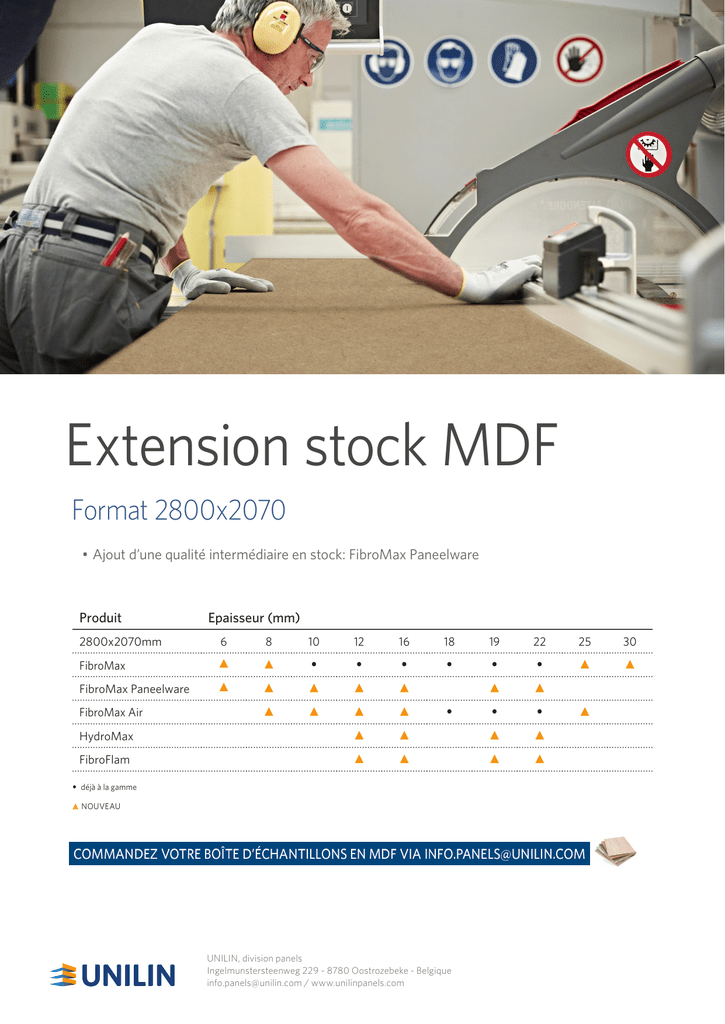 Extension stock MDF

Format 2800x2070

• Ajout d'une qualité intermédiaire en stock: FibroMax Paneelware

| Produit | Epaisseur (mm) | | | | | | | | | |
|---|---|---|---|---|---|---|---|---|---|---|
| 2800x2070mm | 6 | 8 | 10 | 12 | 16 | 18 | 19 | 22 | 25 | 30 |
| FibroMax | ▲ | ▲ | • | • | • | • | • | • | ▲ | ▲ |
| FibroMax Paneelware | ▲ | ▲ | ▲ | ▲ | ▲ | | ▲ | ▲ | | |
| FibroMax Air | | ▲ | ▲ | ▲ | ▲ | • | • | • | ▲ | |
| HydroMax | | | | ▲ | ▲ | | ▲ | ▲ | | |
| FibroFlam | | | | ▲ | ▲ | | ▲ | ▲ | | |

• déjà à la gamme
▲ NOUVEAU

COMMANDEZ VOTRE BOÎTE D'ÉCHANTILLONS EN MDF VIA INFO.PANELS@UNILIN.COM

UNILIN

UNILIN, division panels
Ingelmunstersteenweg 229 - 8780 Oostrozebeke - Belgique
info.panels@unilin.com / www.unilinpanels.com